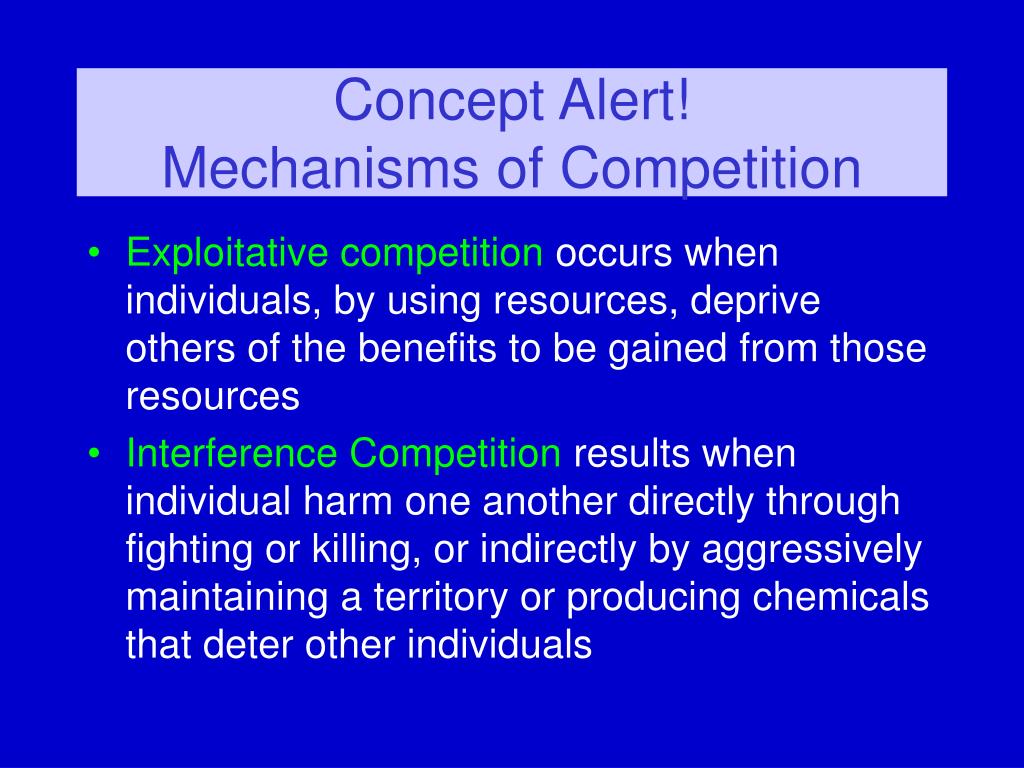 Concept Alert!
Mechanisms of Competition

• Exploitative competition occurs when individuals, by using resources, deprive others of the benefits to be gained from those resources

• Interference Competition results when individual harm one another directly through fighting or killing, or indirectly by aggressively maintaining a territory or producing chemicals that deter other individuals